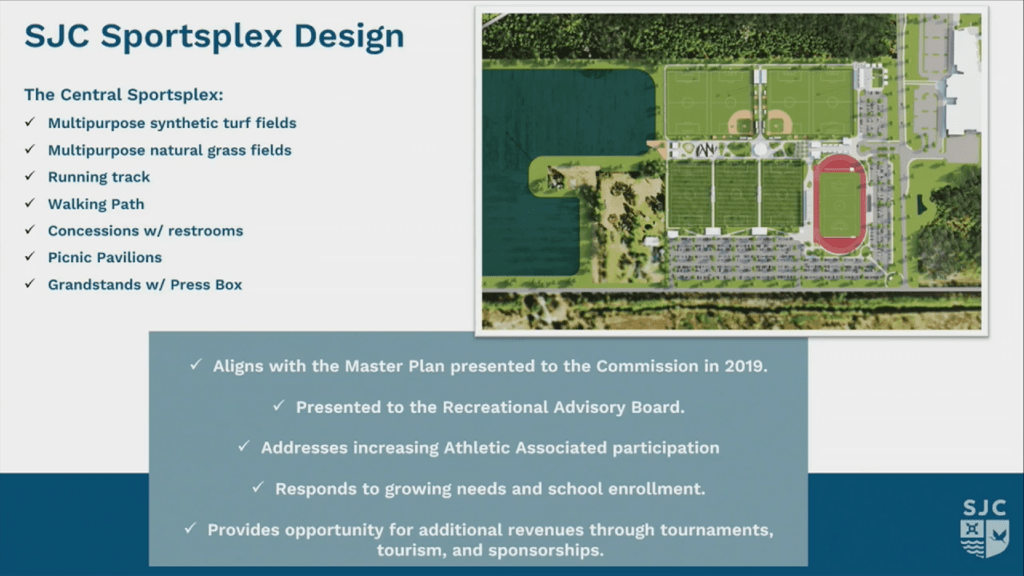 SJC Sportsplex Design

The Central Sportsplex:

✓ Multipurpose synthetic turf fields
✓ Multipurpose natural grass fields
✓ Running track
✓ Walking Path
✓ Concessions w/ restrooms
✓ Picnic Pavilions
✓ Grandstands w/ Press Box

✓ Aligns with the Master Plan presented to the Commission in 2019.

✓ Presented to the Recreational Advisory Board.

✓ Addresses increasing Athletic Associated participation

✓ Responds to growing needs and school enrollment.

✓ Provides opportunity for additional revenues through tournaments, tourism, and sponsorships.

SJC